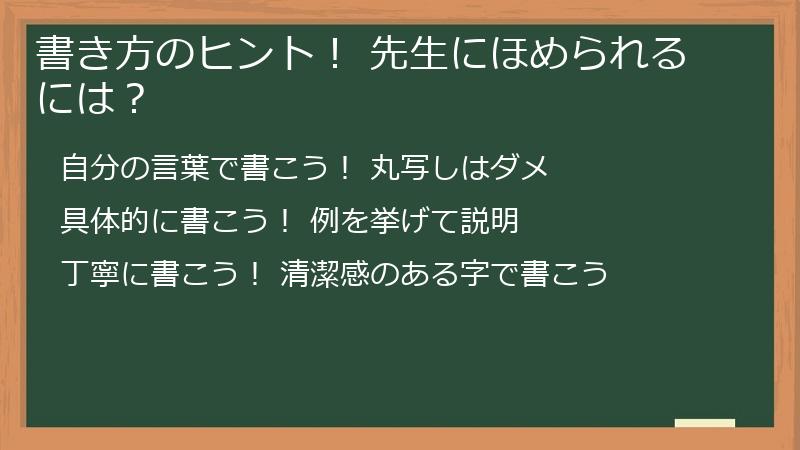 書き方のヒント！ 先生にほめられるには？

自分の言葉で書こう！ 丸写しはダメ

具体的に書こう！ 例を挙げて説明

丁寧に書こう！ 清潔感のある字で書こう